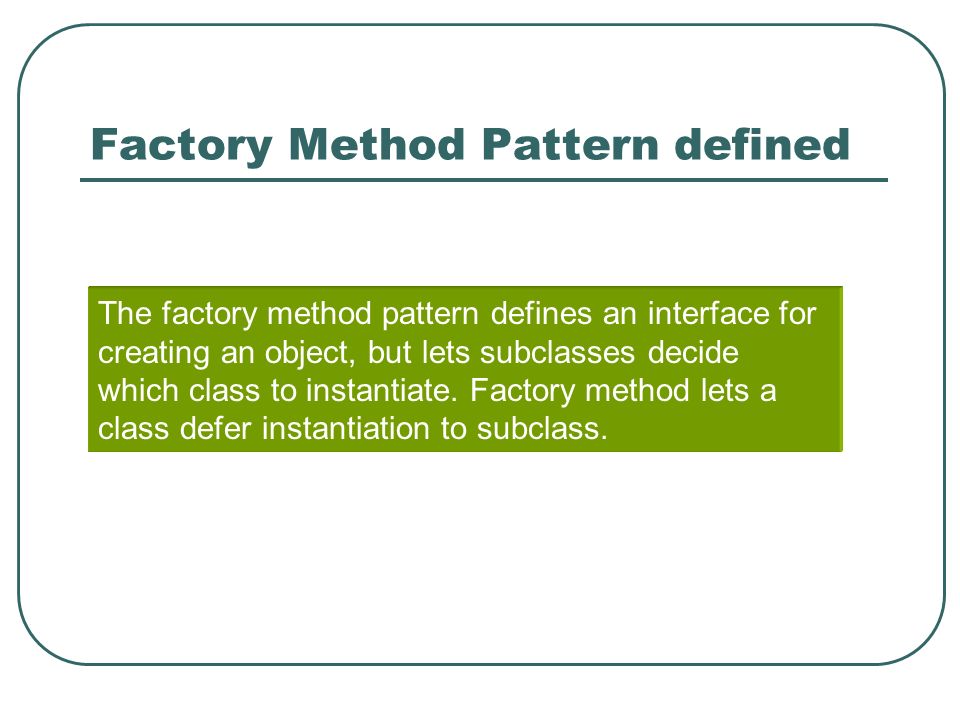 Factory Method Pattern defined

The factory method pattern defines an interface for creating an object, but lets subclasses decide which class to instantiate. Factory method lets a class defer instantiation to subclass.